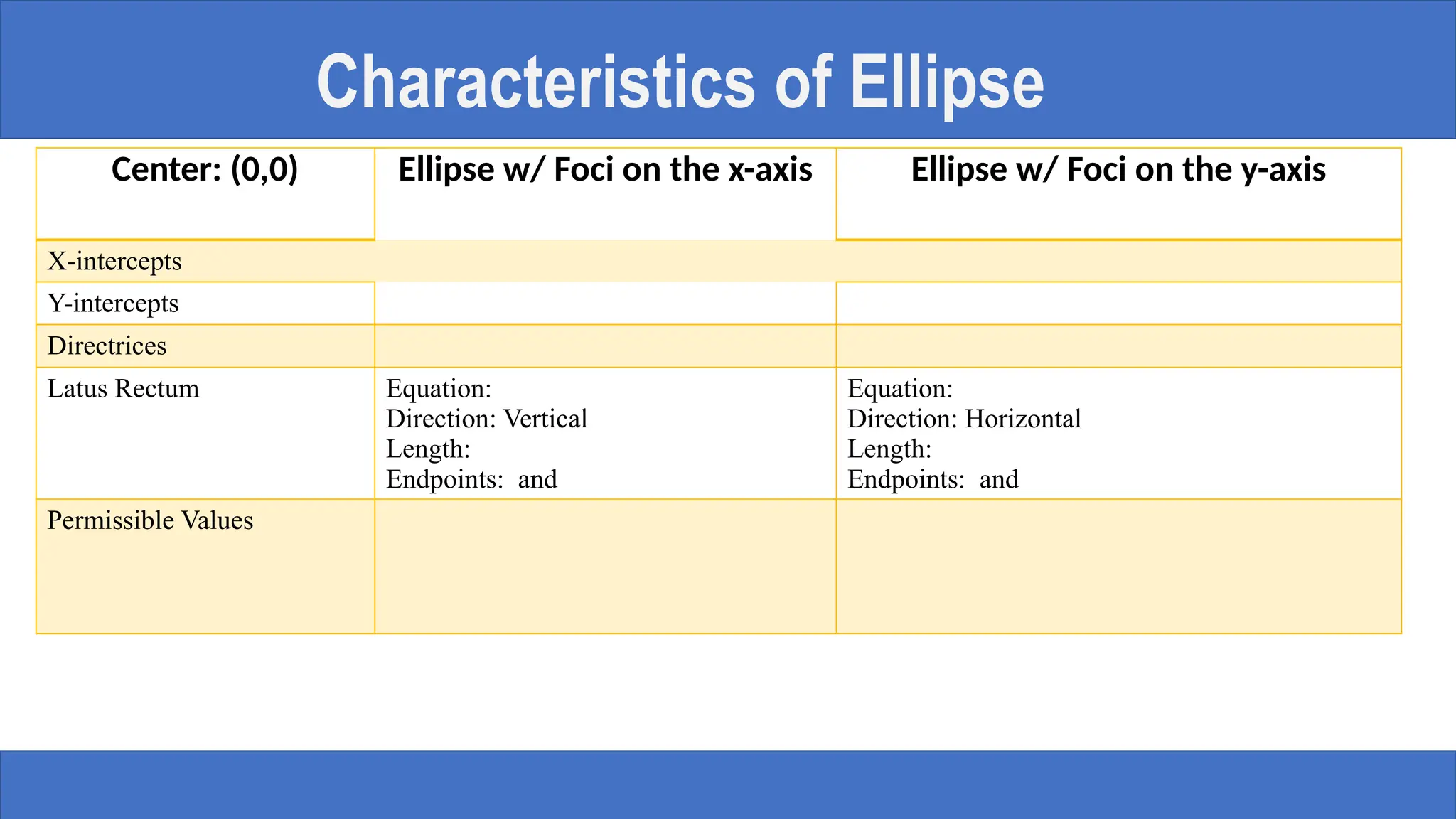 Characteristics of Ellipse

| Center: (0,0) | Ellipse w/ Foci on the x-axis | Ellipse w/ Foci on the y-axis |
|---|---|---|
| X-intercepts | | |
| Y-intercepts | | |
| Directrices | | |
| Latus Rectum | Equation: Direction: Vertical Length: Endpoints: and | Equation: Direction: Horizontal Length: Endpoints: and |
| Permissible Values | | |